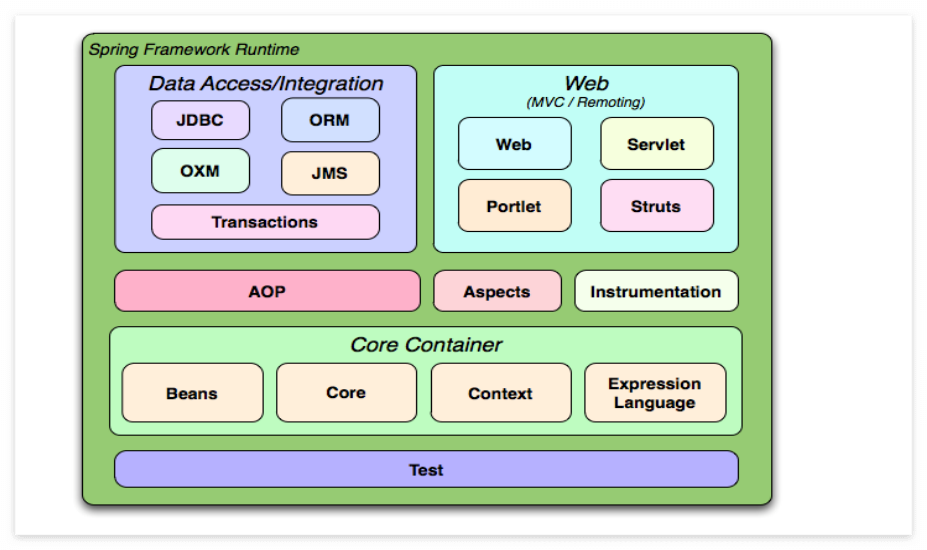 Spring Framework Runtime

Data Access/Integration

JDBC

ORM

OXM

JMS

Transactions

Web
(MVC / Remoting)

Web

Servlet

Portlet

Struts

AOP

Aspects

Instrumentation

Core Container

Beans

Core

Context

Expression Language

Test